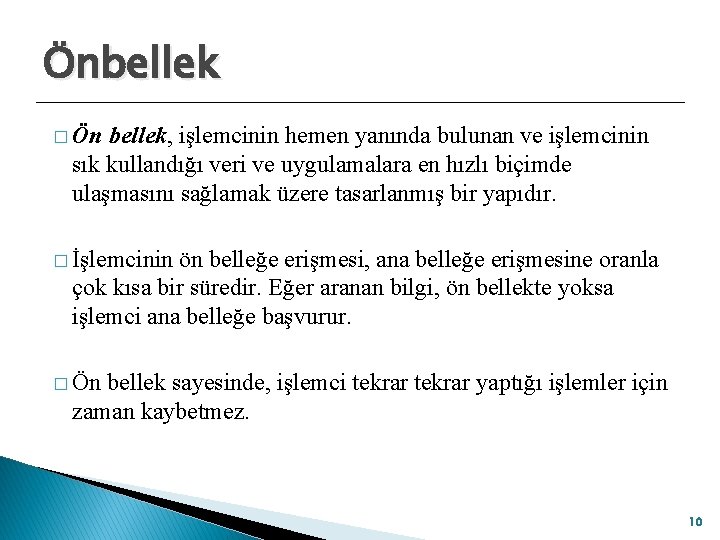 Önbellek

□ Ön bellek, işlemcinin hemen yanında bulunan ve işlemcinin sık kullandığı veri ve uygulamalara en hızlı biçimde ulaşmasını sağlamak üzere tasarlanmış bir yapıdır.

□ İşlemcinin ön belleğe erişmesi, ana belleğe erişmesine oranla çok kısa bir süredir. Eğer aranan bilgi, ön bellekte yoksa işlemci ana belleğe başvurur.

□ Ön bellek sayesinde, işlemci tekrar tekrar yaptığı işlemler için zaman kaybetmez.

10